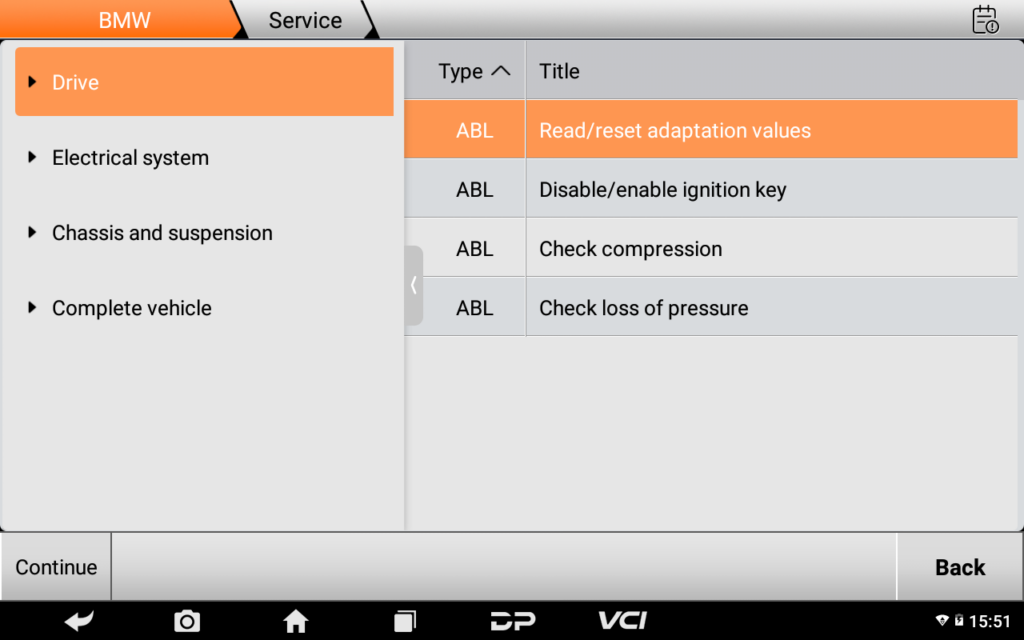 BMW
Service

Drive
Electrical system
Chassis and suspension
Complete vehicle

| Type | Title |
|---|---|
| ABL | Read/reset adaptation values |
| ABL | Disable/enable ignition key |
| ABL | Check compression |
| ABL | Check loss of pressure |

Continue
Back

DP VCI
15:51